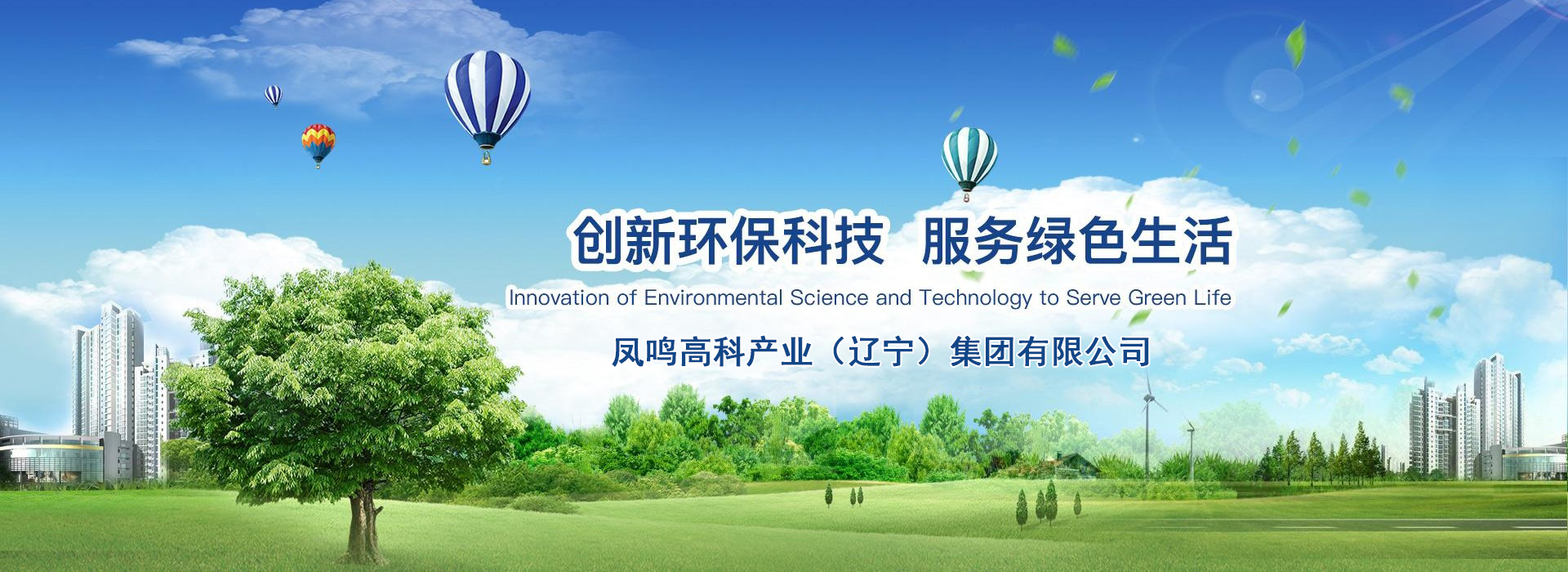 创新环保科技 服务绿色生活

Innovation of Environmental Science and Technology to Serve Green Life

凤鸣高科产业（辽宁）集团有限公司